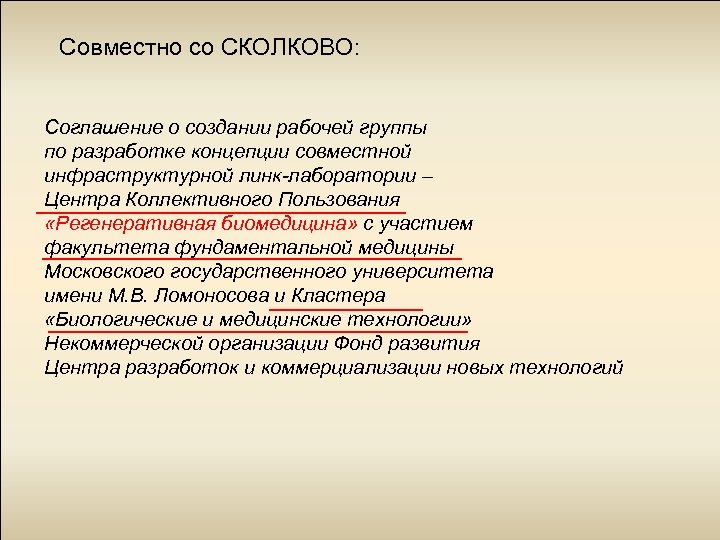 Совместно со СКОЛКОВО:

Соглашение о создании рабочей группы по разработке концепции совместной инфраструктурной линк-лаборатории – Центра Коллективного Пользования «Регенеративная биомедицина» с участием факультета фундаментальной медицины Московского государственного университета имени М.В. Ломоносова и Кластера «Биологические и медицинские технологии» Некоммерческой организации Фонд развития Центра разработок и коммерциализации новых технологий